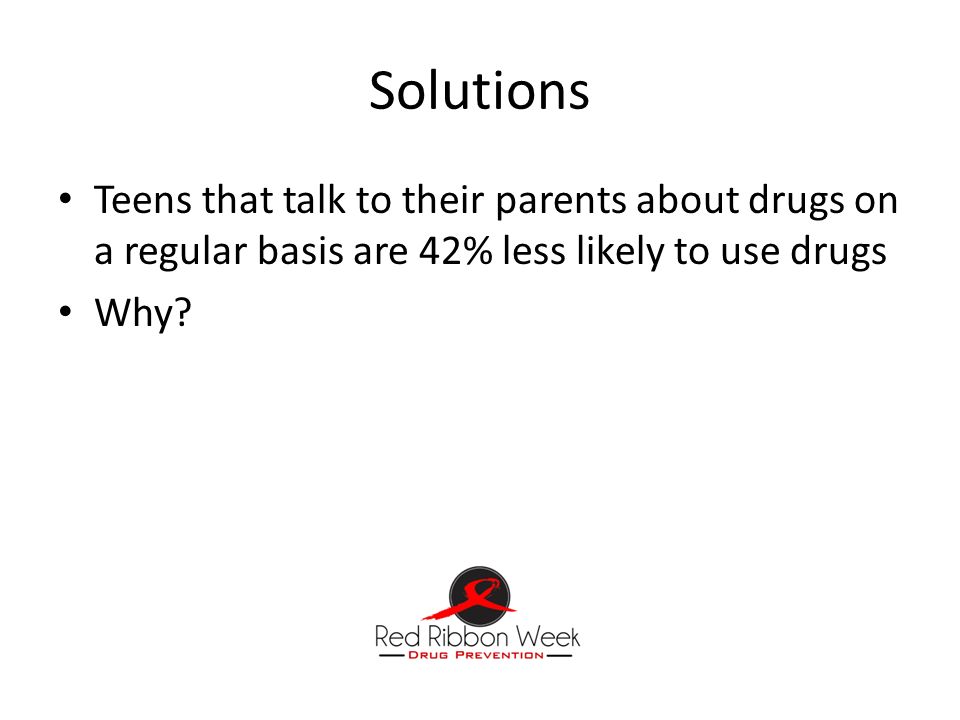 Solutions

• Teens that talk to their parents about drugs on a regular basis are 42% less likely to use drugs

• Why?

Red Ribbon Week
DRUG PREVENTION